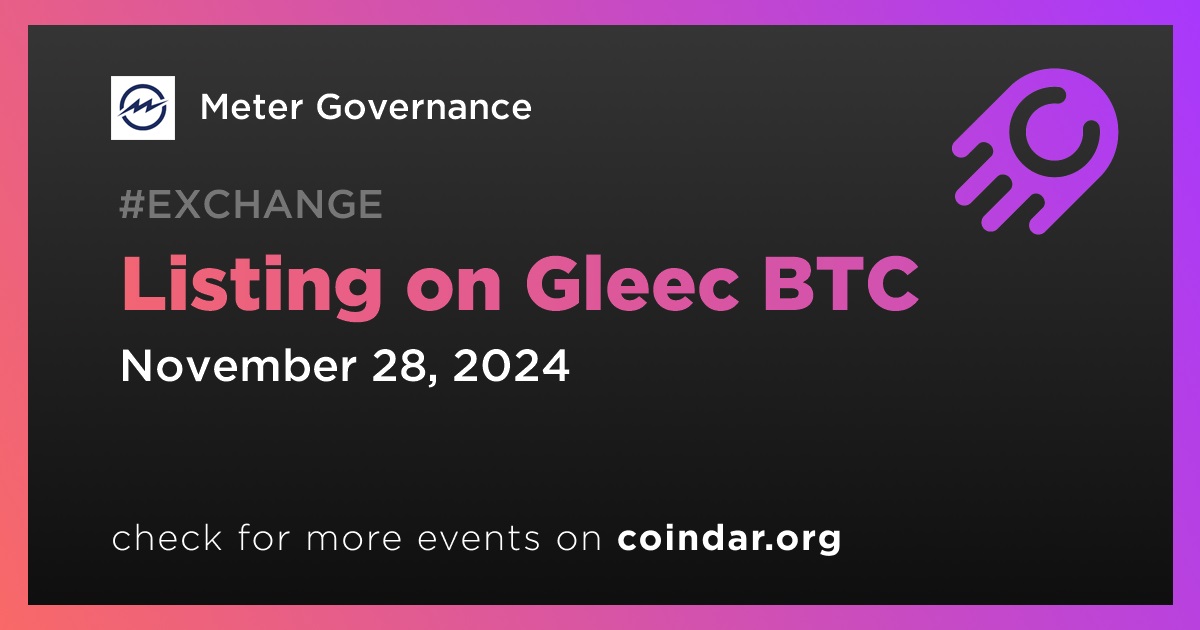 Meter Governance

#EXCHANGE

Listing on Gleec BTC

November 28, 2024

check for more events on coindar.org